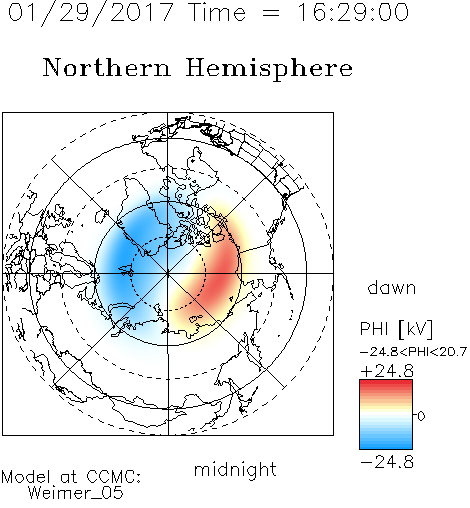 01/29/2017 Time = 16:29:00

Northern Hemisphere

dawn

PHI [kV]

−24.8<PHI<20.7

+24.8

0

−24.8

midnight

Model at CCMC:
Weimer_05